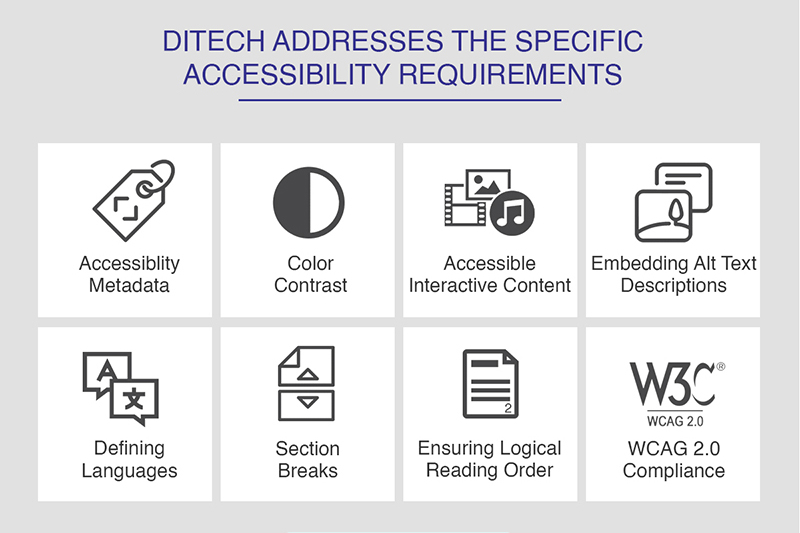 DITECH ADDRESSES THE SPECIFIC ACCESSIBILITY REQUIREMENTS

Accessiblity Metadata

Color Contrast

Accessible Interactive Content

Embedding Alt Text Descriptions

A
文

Defining Languages

Section Breaks

2

Ensuring Logical Reading Order

W3C®
WCAG 2.0

WCAG 2.0 Compliance